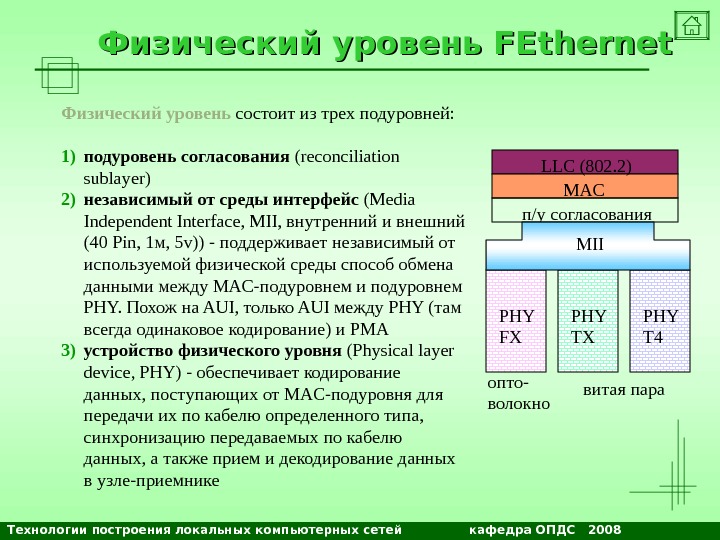 Физический уровень FEthernet

Физический уровень состоит из трех подуровней:

1) подуровень согласования (reconciliation sublayer)
2) независимый от среды интерфейс (Media Independent Interface, MII, внутренний и внешний (40 Pin, 1м, 5v)) - поддерживает независимый от используемой физической среды способ обмена данными между MAC-подуровнем и подуровнем PHY. Похож на AUI, только AUI между PHY (там всегда одинаковое кодирование) и PMA
3) устройство физического уровня (Physical layer device, PHY) - обеспечивает кодирование данных, поступающих от MAC-подуровня для передачи их по кабелю определенного типа, синхронизацию передаваемых по кабелю данных, а также прием и декодирование данных в узле-приемнике

LLC (802.2)
MAC
п/у согласования
MII
PHY FX
PHY TX
PHY T4
опто-волокно
витая пара

Технологии построения локальных компьютерных сетей кафедра ОПДС 2008